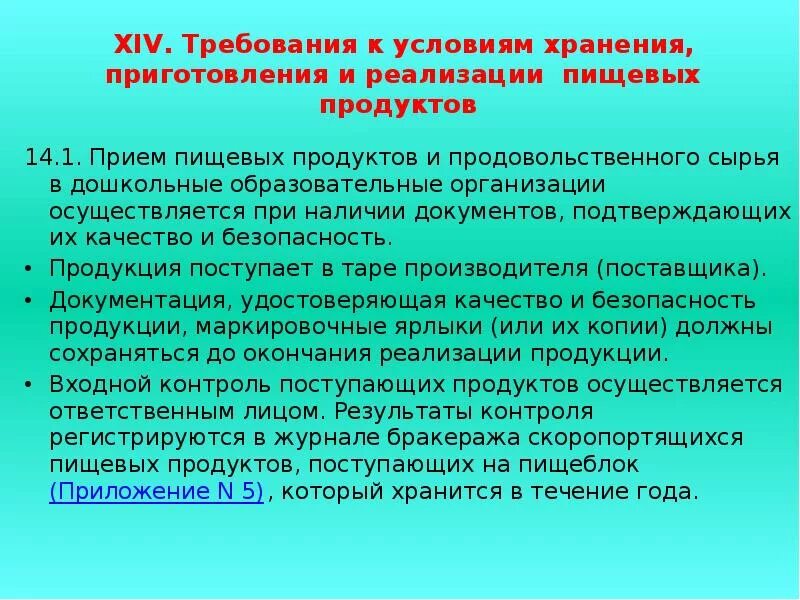 XIV. Требования к условиям хранения, приготовления и реализации пищевых продуктов

14.1. Прием пищевых продуктов и продовольственного сырья в дошкольные образовательные организации осуществляется при наличии документов, подтверждающих их качество и безопасность.

• Продукция поступает в таре производителя (поставщика).

• Документация, удостоверяющая качество и безопасность продукции, маркировочные ярлыки (или их копии) должны сохраняться до окончания реализации продукции.

• Входной контроль поступающих продуктов осуществляется ответственным лицом. Результаты контроля регистрируются в журнале бракеража скоропортящихся пищевых продуктов, поступающих на пищеблок (Приложение N 5), который хранится в течение года.